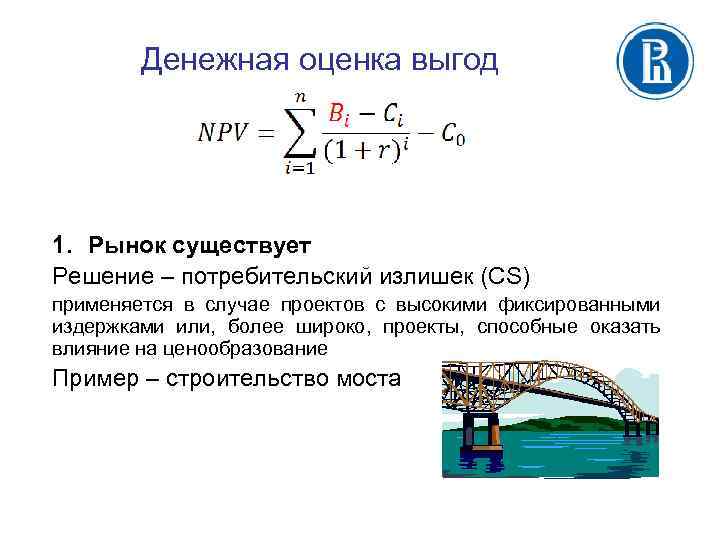 Денежная оценка выгод

$NPV = \sum_{i=1}^{n} \frac{B_i - C_i}{(1+r)^i} - C_0$

1. Рынок существует

Решение – потребительский излишек (CS)

применяется в случае проектов с высокими фиксированными издержками или, более широко, проекты, способные оказать влияние на ценообразование

Пример – строительство моста